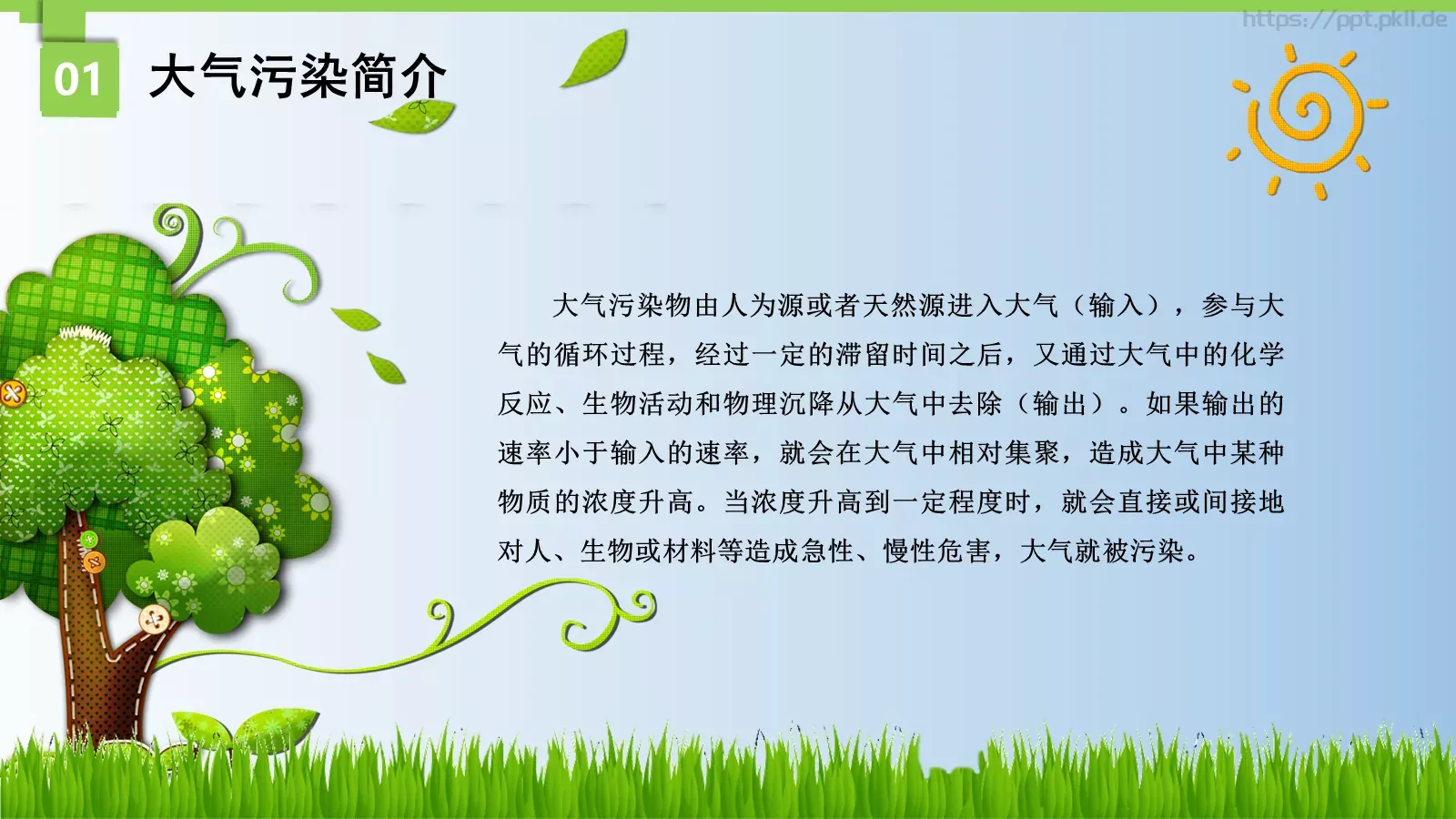 https://ppt.pkll.de

01 大气污染简介

大气污染物由人为源或者天然源进入大气（输入），参与大气的循环过程，经过一定的滞留时间之后，又通过大气中的化学反应、生物活动和物理沉降从大气中去除（输出）。如果输出的速率小于输入的速率，就会在大气中相对集聚，造成大气中某种物质的浓度升高。当浓度升高到一定程度时，就会直接或间接地对人、生物或材料等造成急性、慢性危害，大气就被污染。